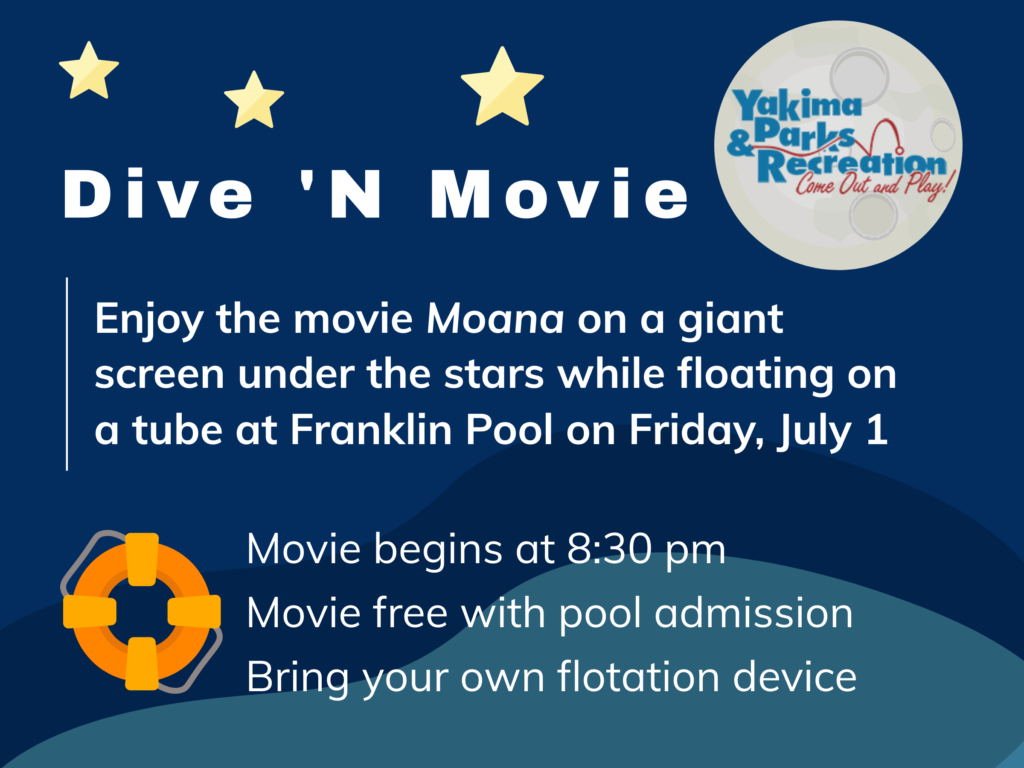 Dive 'N Movie

Yakima Parks & Recreation
Come Out and Play!

Enjoy the movie Moana on a giant screen under the stars while floating on a tube at Franklin Pool on Friday, July 1

Movie begins at 8:30 pm
Movie free with pool admission
Bring your own flotation device